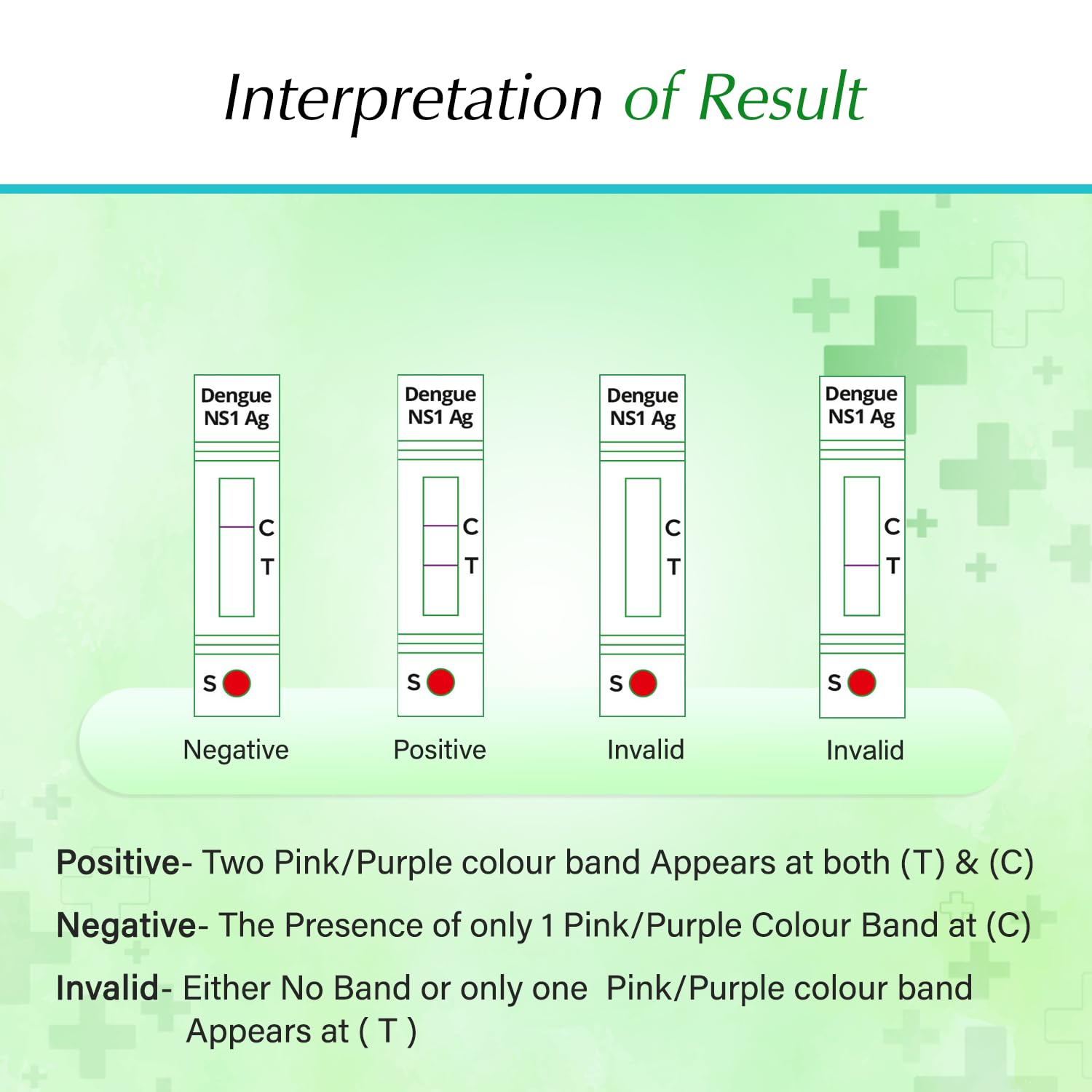 Interpretation of Result

Dengue NS1 Ag
C
T
S
Negative

Dengue NS1 Ag
C
T
S
Positive

Dengue NS1 Ag
C
T
S
Invalid

Dengue NS1 Ag
C
T
S
Invalid

Positive- Two Pink/Purple colour band Appears at both (T) & (C)

Negative- The Presence of only 1 Pink/Purple Colour Band at (C)

Invalid- Either No Band or only one Pink/Purple colour band Appears at ( T )